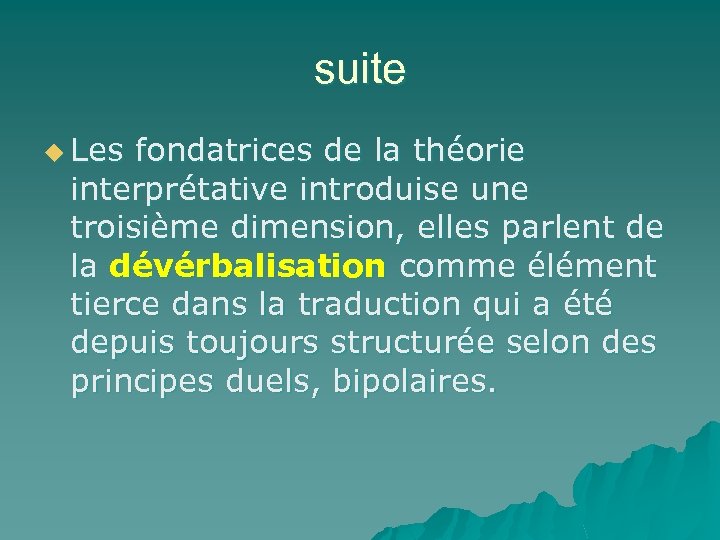 suite

Les fondatrices de la théorie interprétative introduise une troisième dimension, elles parlent de la dévérbalisation comme élément tierce dans la traduction qui a été depuis toujours structurée selon des principes duels, bipolaires.